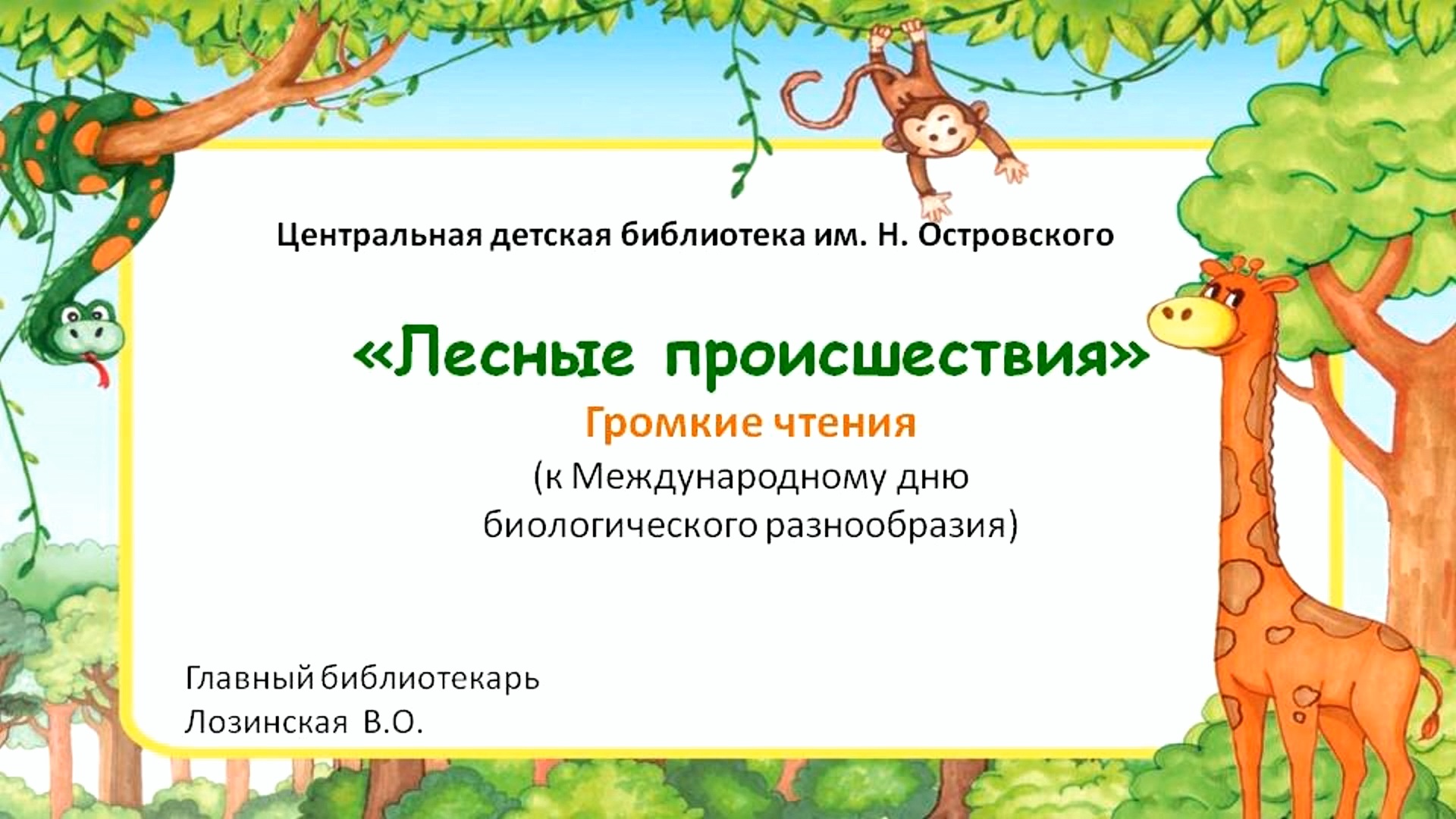 Центральная детская библиотека им. Н. Островского

«Лесные происшествия»

Громкие чтения

(к Международному дню биологического разнообразия)

Главный библиотекарь
Лозинская В.О.